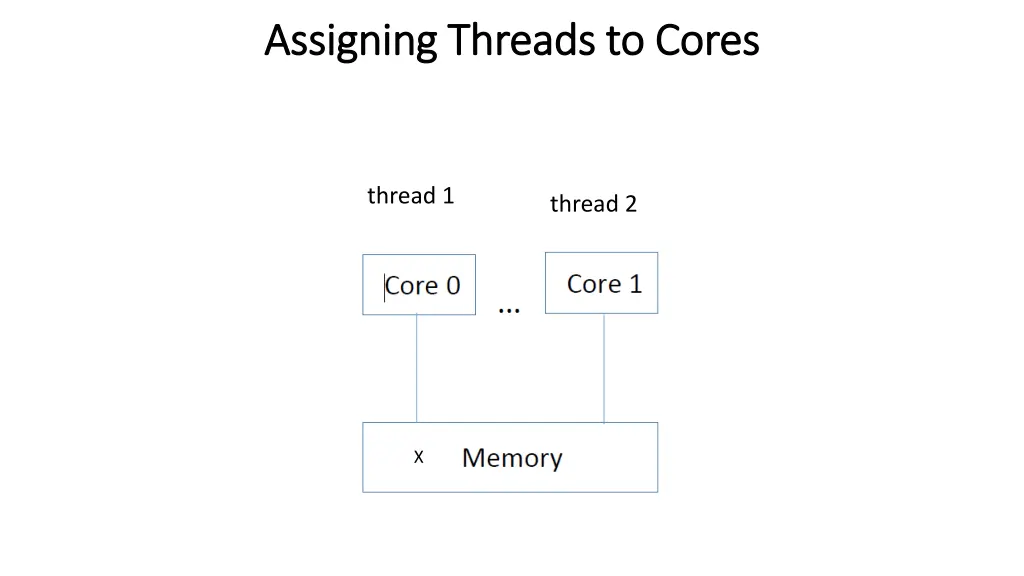 Assigning Threads to Cores

thread 1

thread 2

Core 0

…

Core 1

x

Memory